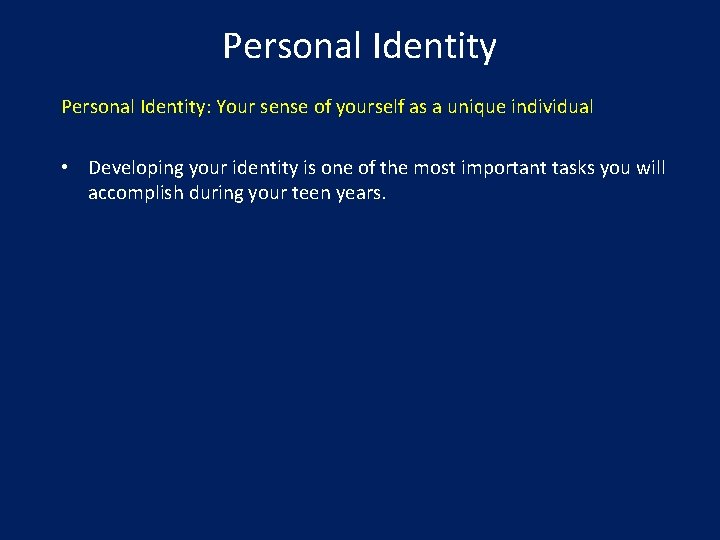 Personal Identity

Personal Identity: Your sense of yourself as a unique individual

• Developing your identity is one of the most important tasks you will accomplish during your teen years.